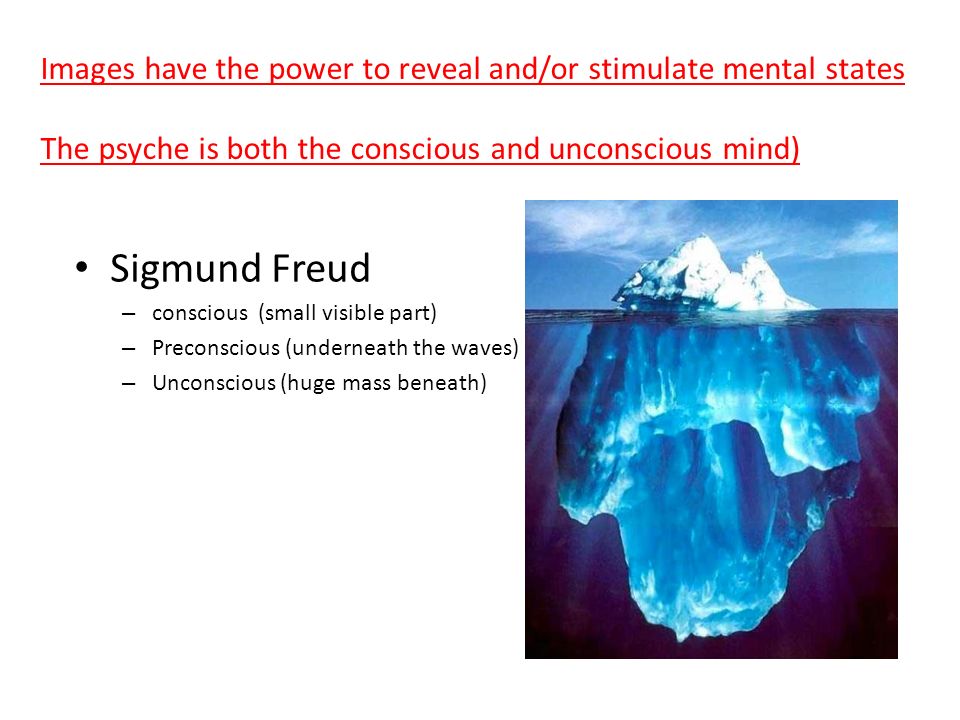 Images have the power to reveal and/or stimulate mental states

The psyche is both the conscious and unconscious mind)

• Sigmund Freud
– conscious (small visible part)
– Preconscious (underneath the waves)
– Unconscious (huge mass beneath)